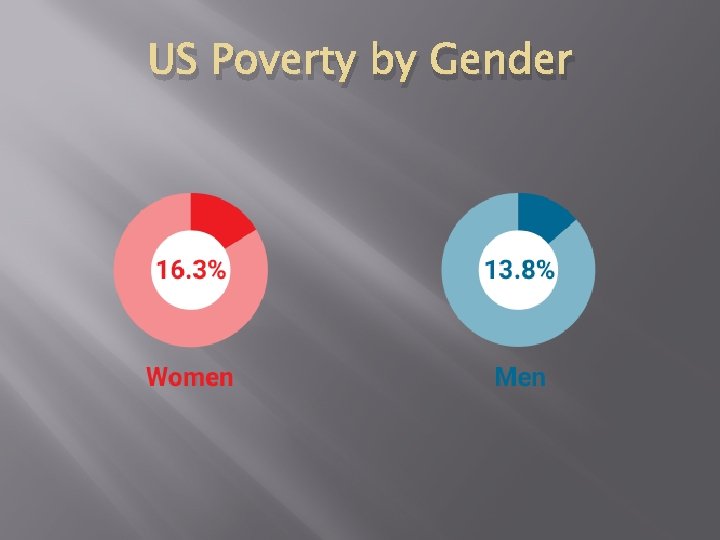 US Poverty by Gender

16.3%

Women

13.8%

Men